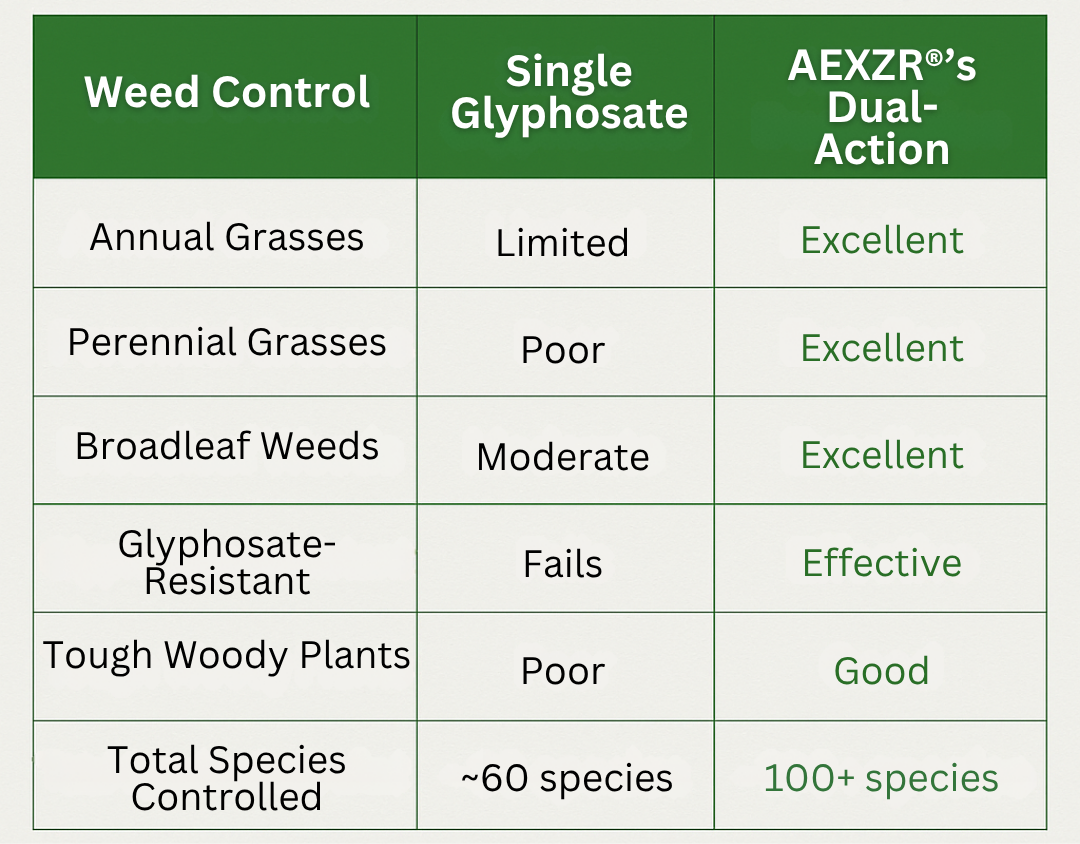 | Weed Control | Single Glyphosate | AEXZR®'s Dual-Action |
|---|---|---|
| Annual Grasses | Limited | Excellent |
| Perennial Grasses | Poor | Excellent |
| Broadleaf Weeds | Moderate | Excellent |
| Glyphosate-Resistant | Fails | Effective |
| Tough Woody Plants | Poor | Good |
| Total Species Controlled | ~60 species | 100+ species |